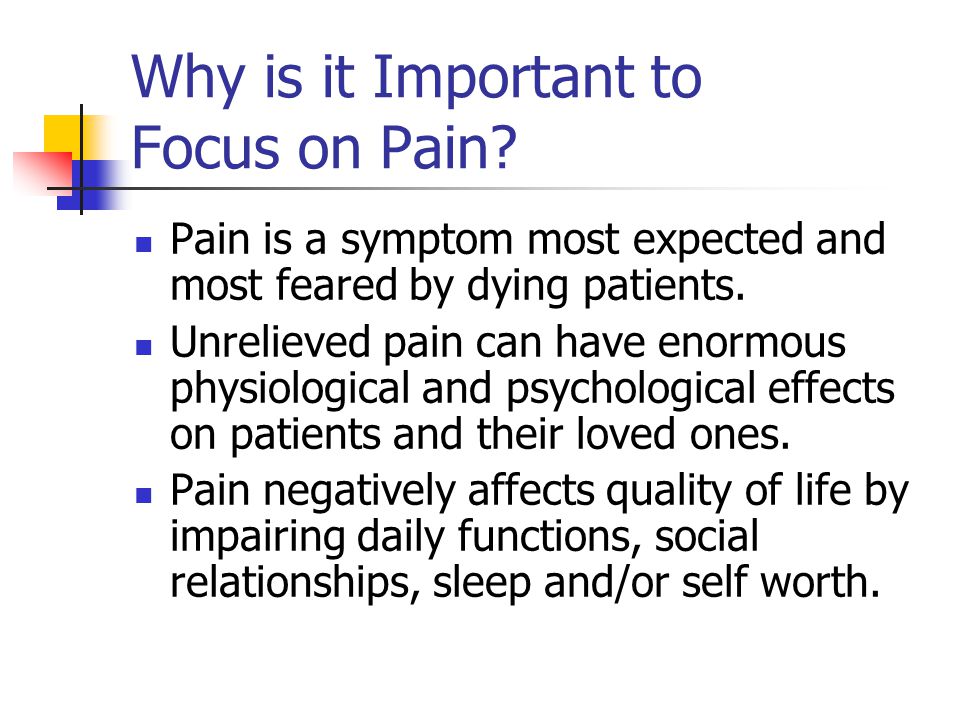 Why is it Important to Focus on Pain?

- Pain is a symptom most expected and most feared by dying patients.
- Unrelieved pain can have enormous physiological and psychological effects on patients and their loved ones.
- Pain negatively affects quality of life by impairing daily functions, social relationships, sleep and/or self worth.